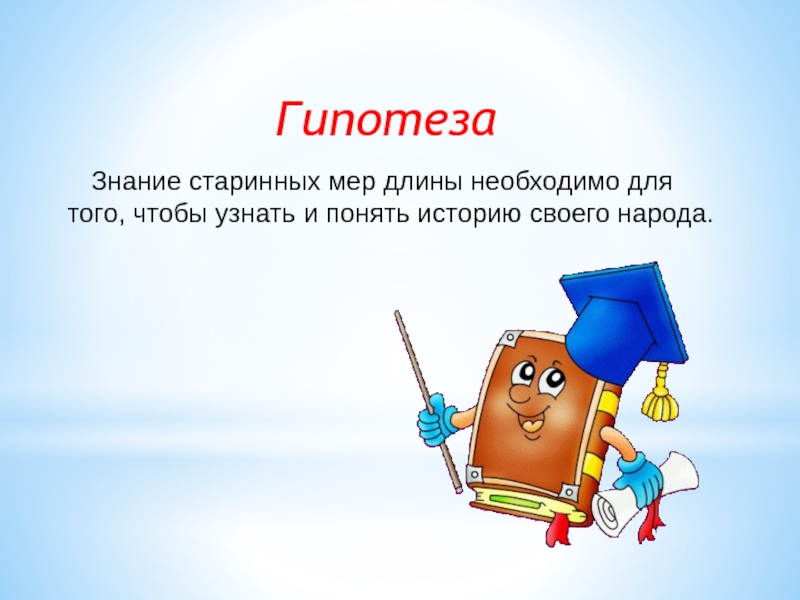 Гипотеза

Знание старинных мер длины необходимо для того, чтобы узнать и понять историю своего народа.